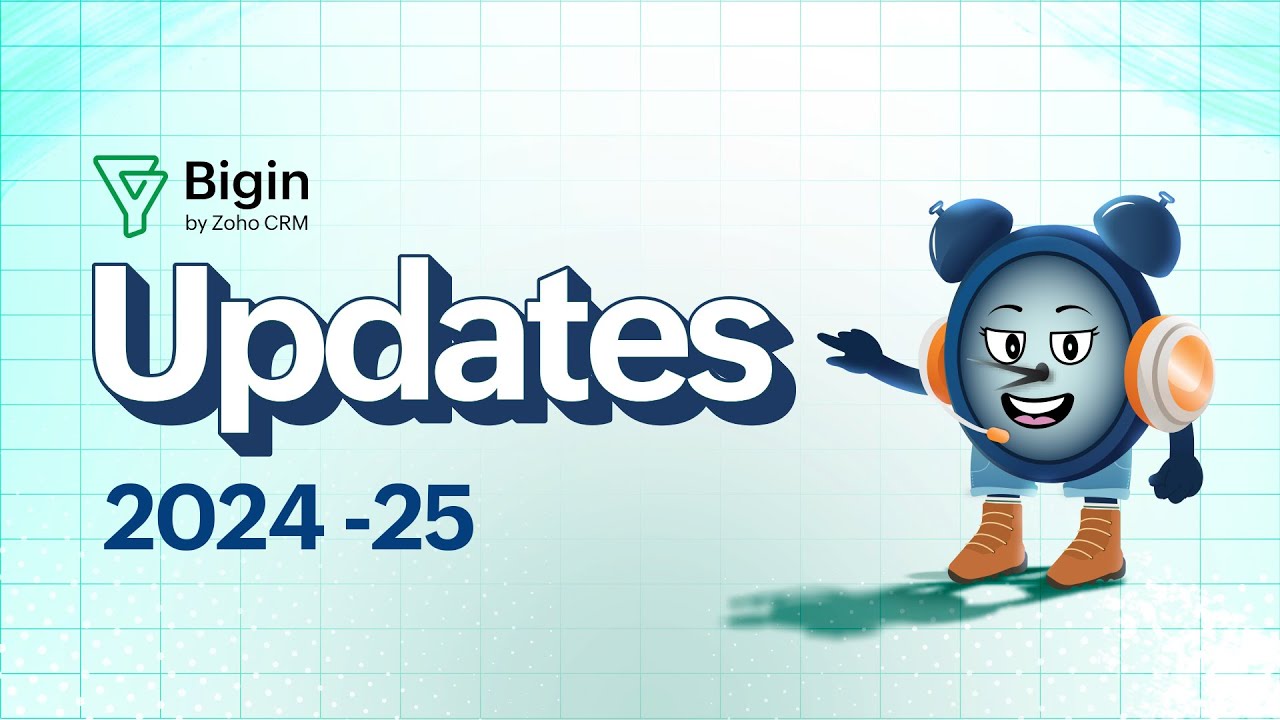 Bigin
by Zoho CRM

Updates

2024 -25